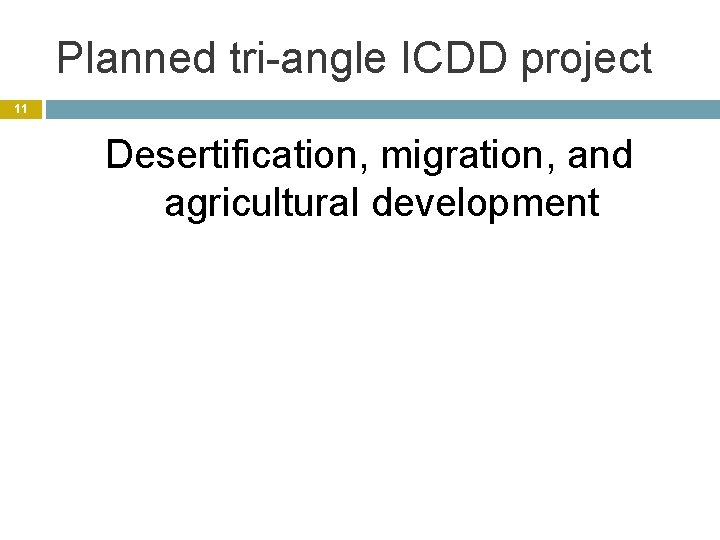 Planned tri-angle ICDD project

11

Desertification, migration, and agricultural development